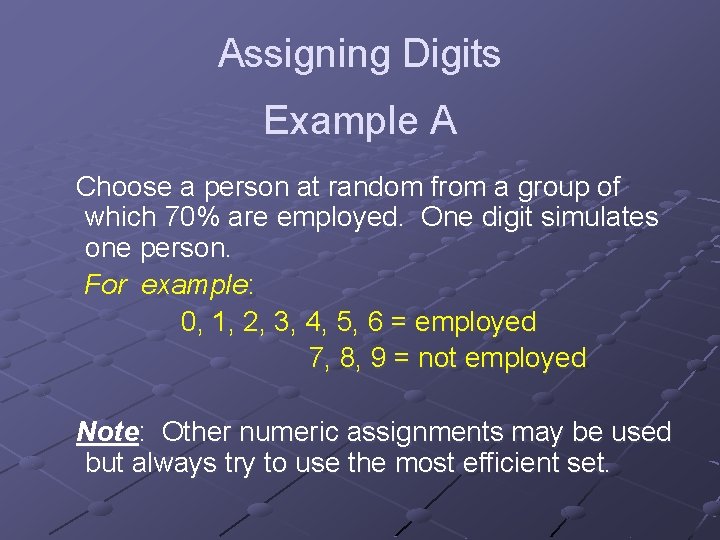 Assigning Digits

Example A

Choose a person at random from a group of which 70% are employed. One digit simulates one person.

For example:

0, 1, 2, 3, 4, 5, 6 = employed

7, 8, 9 = not employed

Note: Other numeric assignments may be used but always try to use the most efficient set.